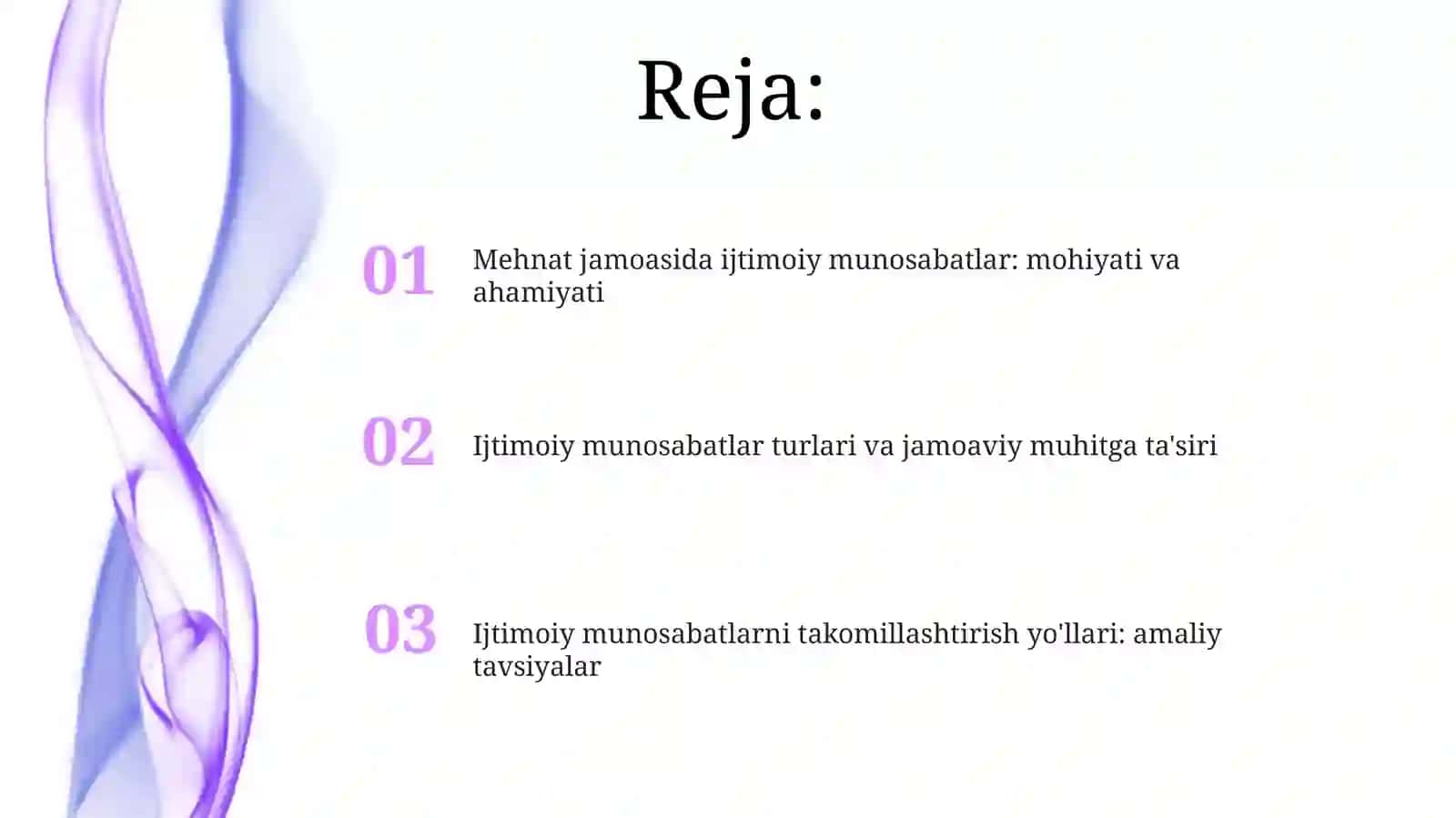 Reja:

01 Mehnat jamoasida ijtimoiy munosabatlar: mohiyati va ahamiyati

02 Ijtimoiy munosabatlar turlari va jamoaviy muhitga ta'siri

03 Ijtimoiy munosabatlarni takomillashtirish yo'llari: amaliy tavsiyalar